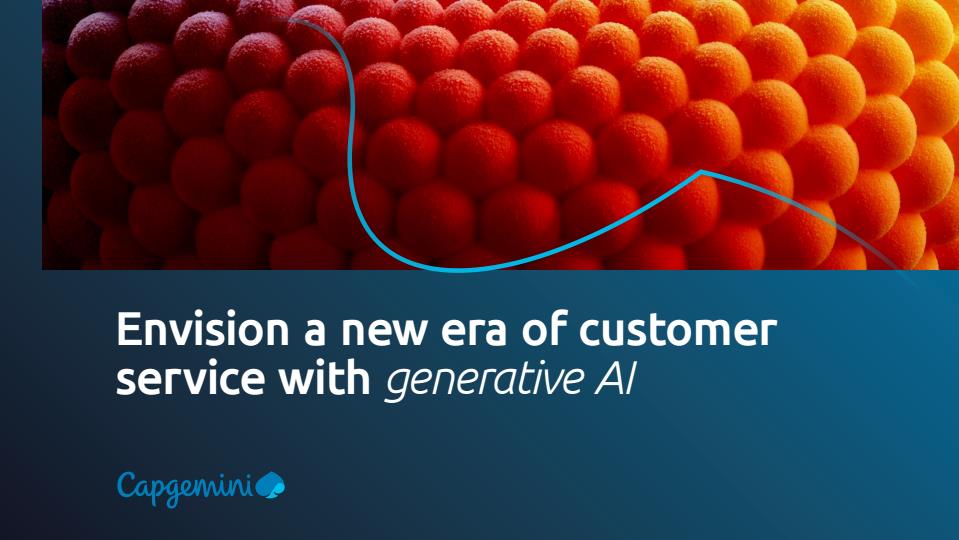 Envision a new era of customer service with generative AI

Capgemini